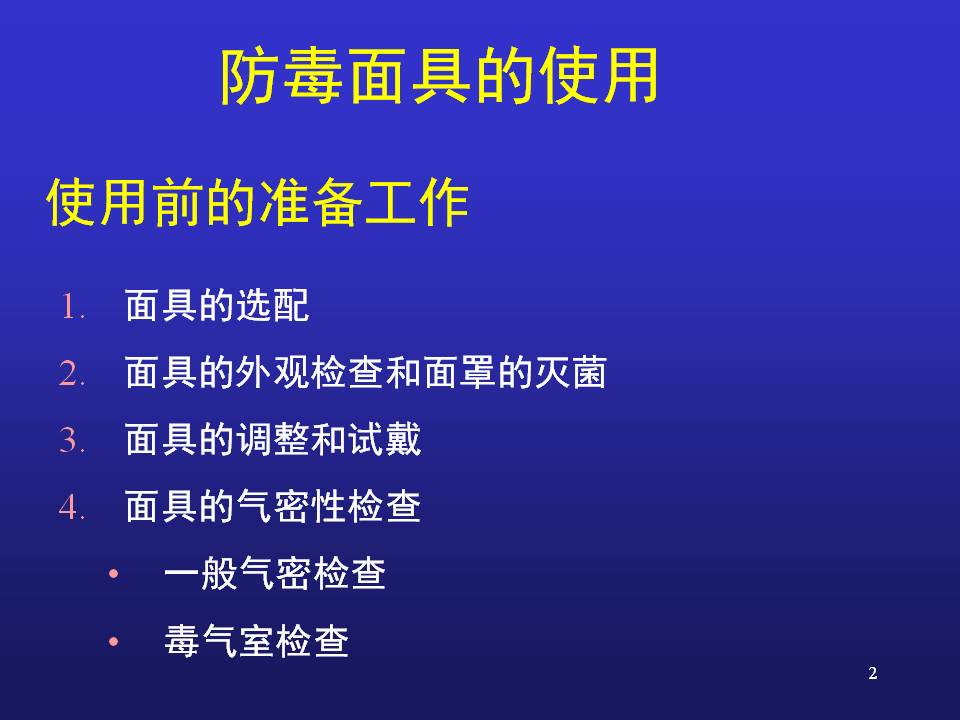 防毒面具的使用

使用前的准备工作

1. 面具的选配
2. 面具的外观检查和面罩的灭菌
3. 面具的调整和试戴
4. 面具的气密性检查
• 一般气密检查
• 毒气室检查

2